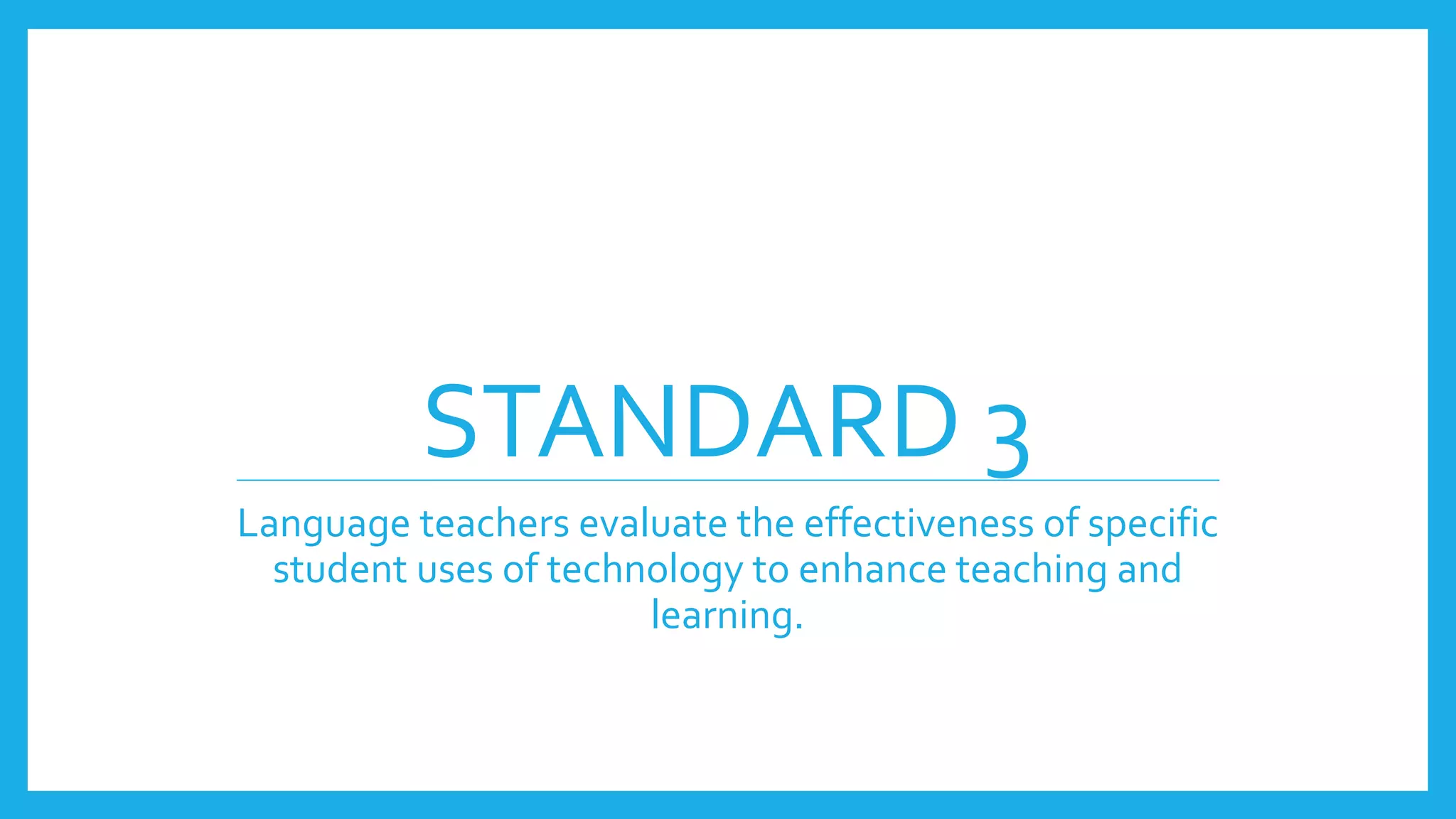 STANDARD 3

Language teachers evaluate the effectiveness of specific student uses of technology to enhance teaching and learning.